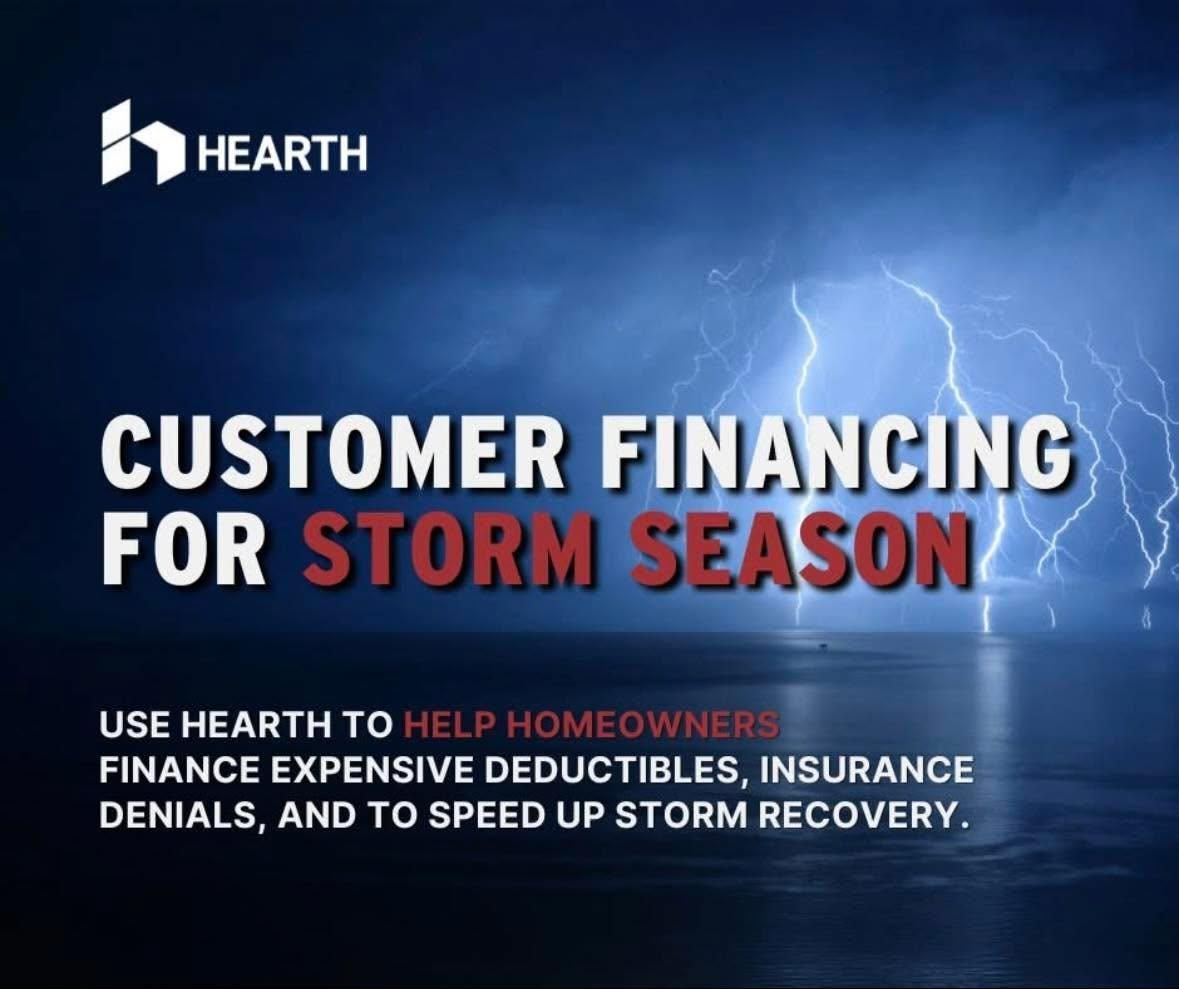 HEARTH

CUSTOMER FINANCING FOR STORM SEASON

USE HEARTH TO HELP HOMEOWNERS FINANCE EXPENSIVE DEDUCTIBLES, INSURANCE DENIALS, AND TO SPEED UP STORM RECOVERY.